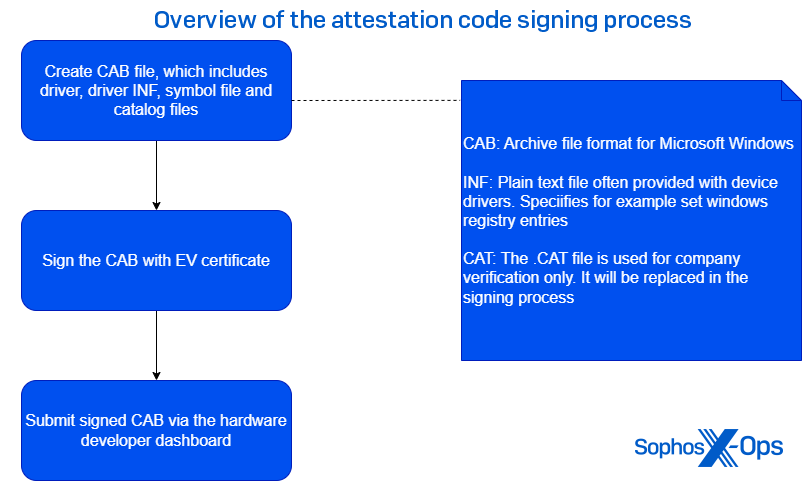 Overview of the attestation code signing process

Create CAB file, which includes driver, driver INF, symbol file and catalog files

Sign the CAB with EV certificate

Submit signed CAB via the hardware developer dashboard

CAB: Archive file format for Microsoft Windows

INF: Plain text file often provided with device drivers. Speciifies for example set windows registry entries

CAT: The .CAT file is used for company verification only. It will be replaced in the signing process

Sophos X-Ops